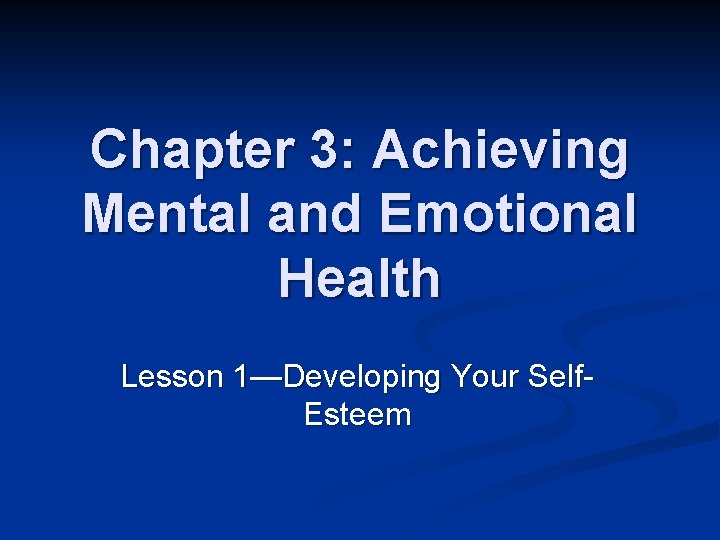 Chapter 3: Achieving Mental and Emotional Health

Lesson 1—Developing Your Self-Esteem